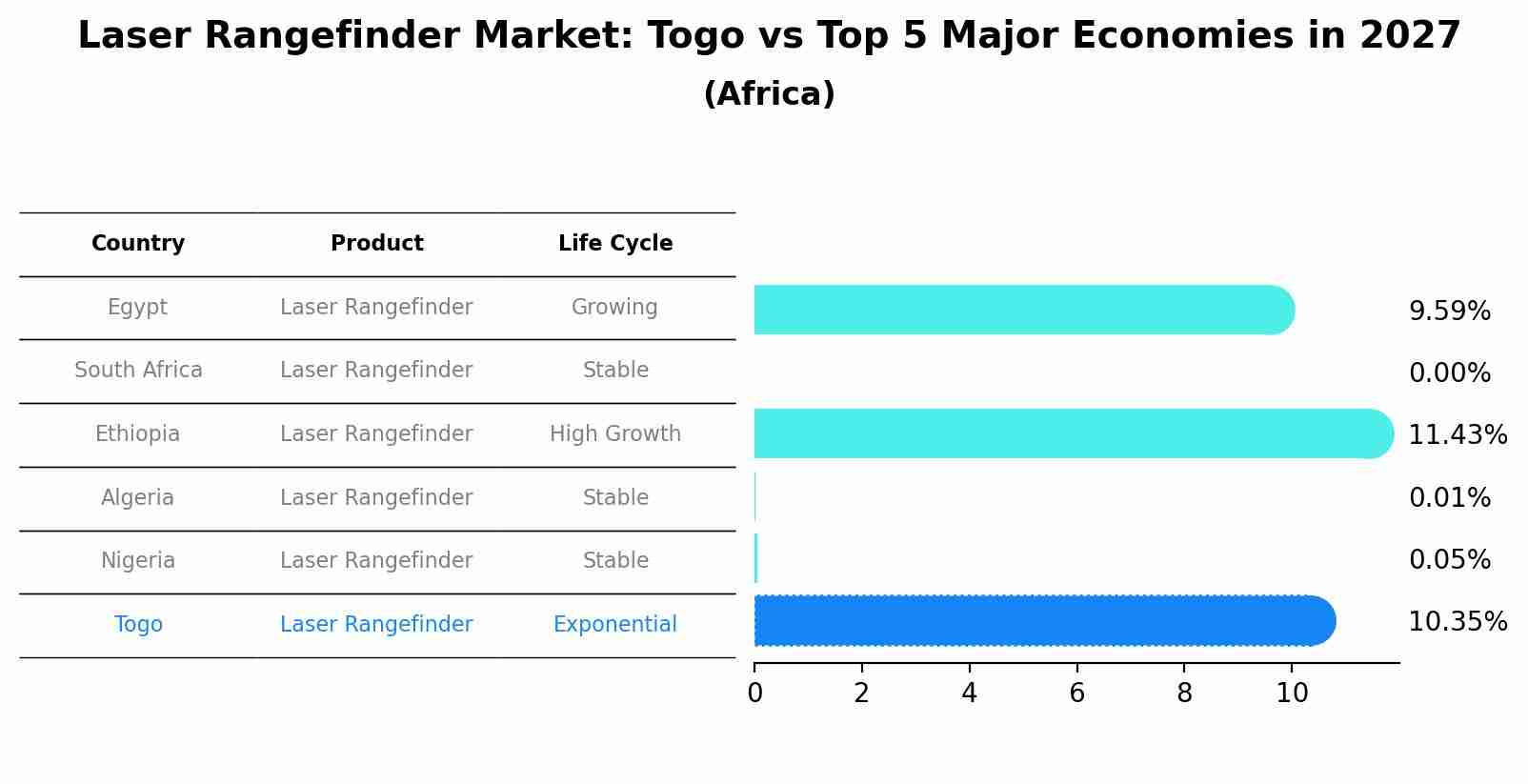 Laser Rangefinder Market: Togo vs Top 5 Major Economies in 2027
(Africa)

| Country | Product | Life Cycle |
|---|---|---|
| Egypt | Laser Rangefinder | Growing |
| South Africa | Laser Rangefinder | Stable |
| Ethiopia | Laser Rangefinder | High Growth |
| Algeria | Laser Rangefinder | Stable |
| Nigeria | Laser Rangefinder | Stable |
| Togo | Laser Rangefinder | Exponential |

9.59%
0.00%
11.43%
0.01%
0.05%
10.35%

0 2 4 6 8 10